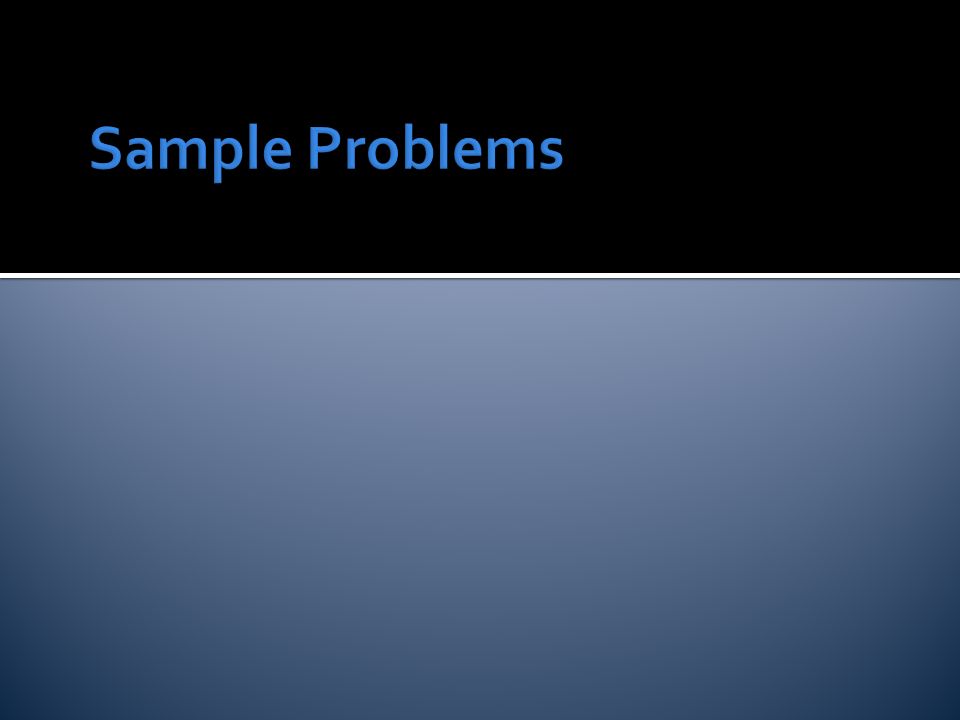 Sample Problems